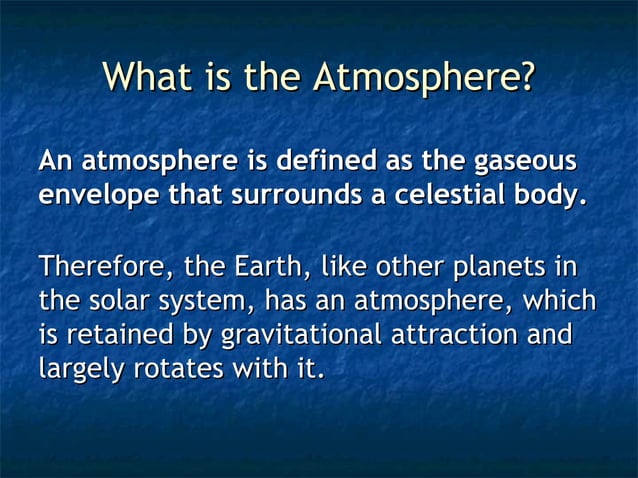 What is the Atmosphere?

An atmosphere is defined as the gaseous envelope that surrounds a celestial body.

Therefore, the Earth, like other planets in the solar system, has an atmosphere, which is retained by gravitational attraction and largely rotates with it.